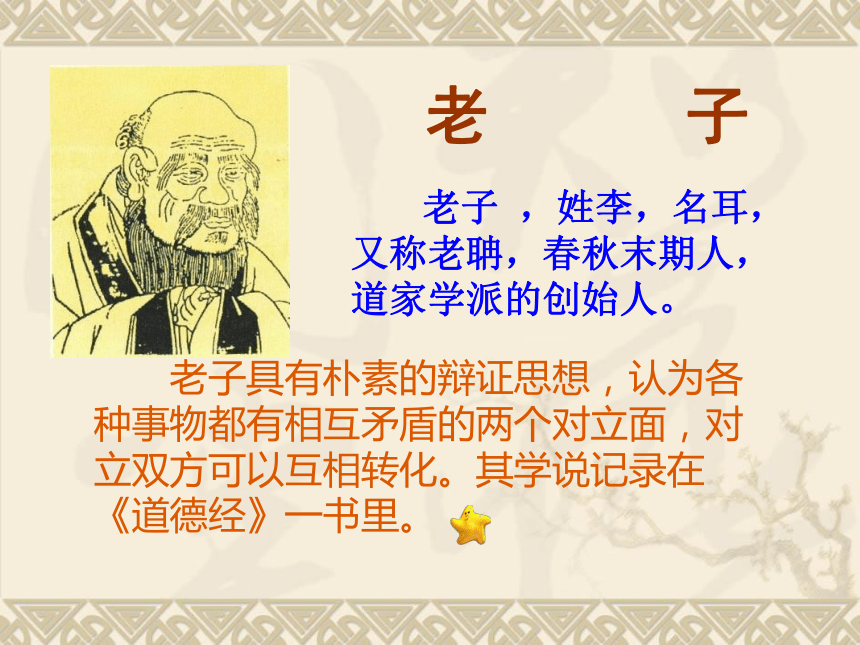 老　　子

老子　，姓李，名耳，又称老聃，春秋末期人，道家学派的创始人。

老子具有朴素的辩证思想，认为各种事物都有相互矛盾的两个对立面，对立双方可以互相转化。其学说记录在《道德经》一书里。